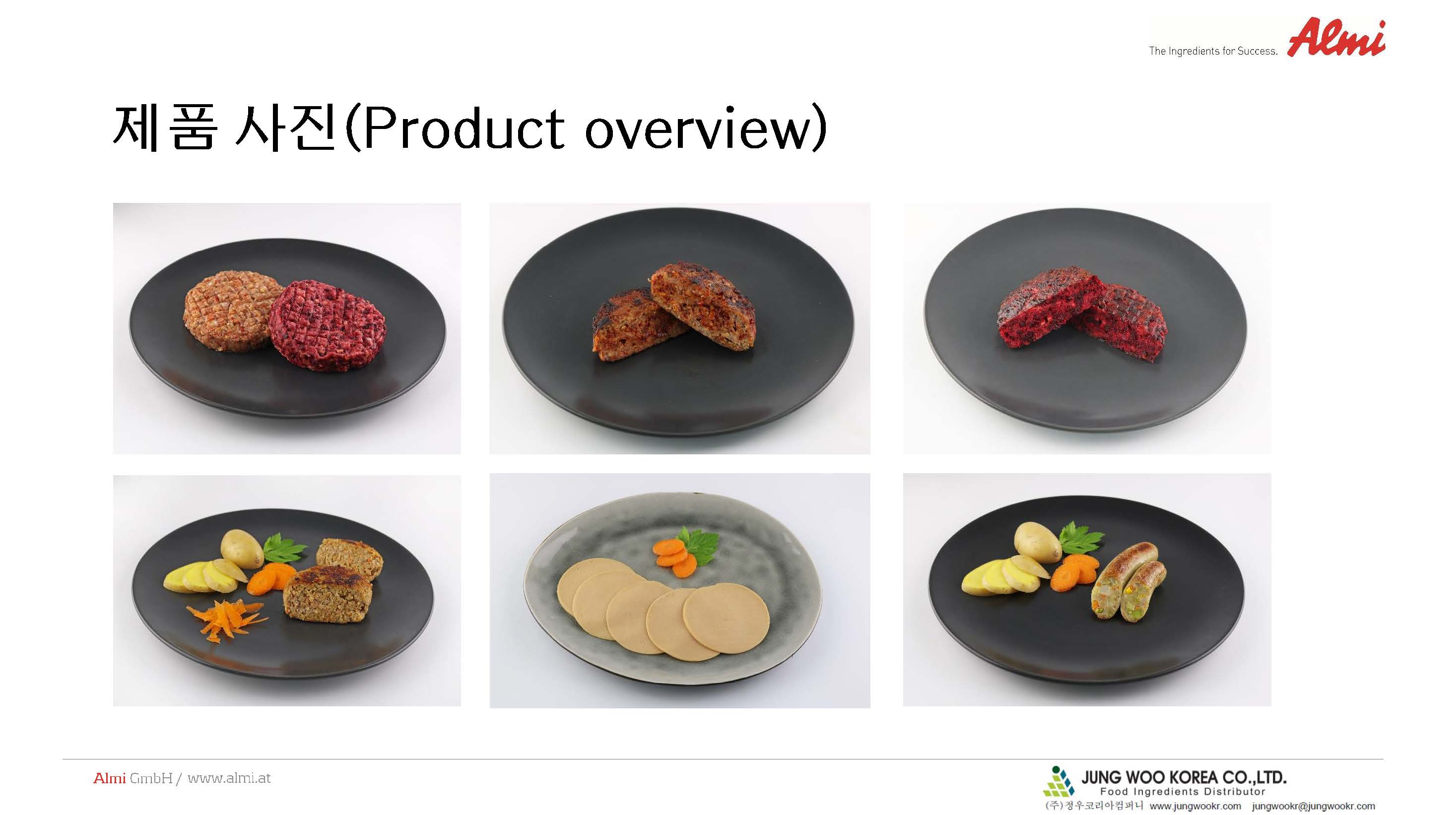 The Ingredients for Success. Almi

제품 사진(Product overview)

Almi GmbH / www.almi.at

JUNG WOO KOREA CO.,LTD.
Food Ingredients Distributor
(주)정우코리아컴퍼니 www.jungwookr.com jungwookr@jungwookr.com